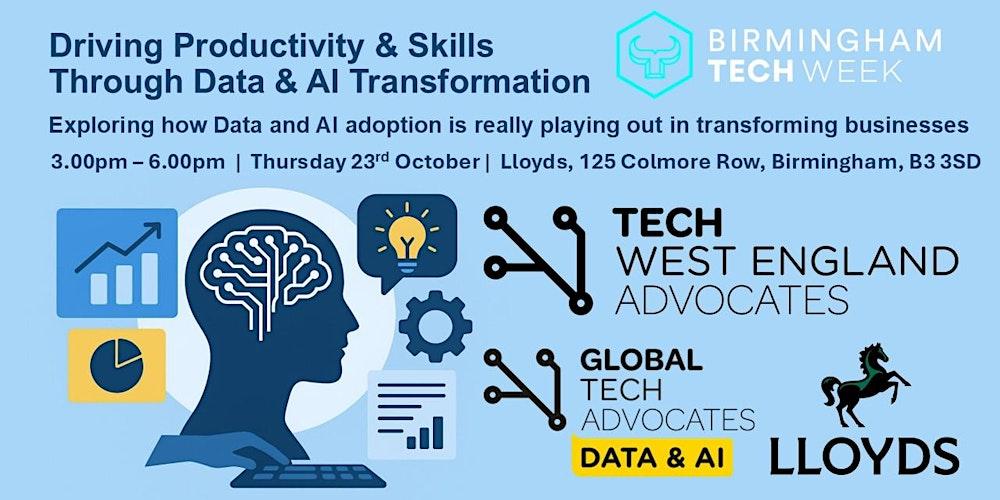 Driving Productivity & Skills Through Data & AI Transformation

BIRMINGHAM TECH WEEK

Exploring how Data and AI adoption is really playing out in transforming businesses

3.00pm – 6.00pm | Thursday 23$^{rd}$ October | Lloyds, 125 Colmore Row, Birmingham, B3 3SD

TECH WEST ENGLAND ADVOCATES

GLOBAL TECH ADVOCATES

DATA & AI

LLOYDS